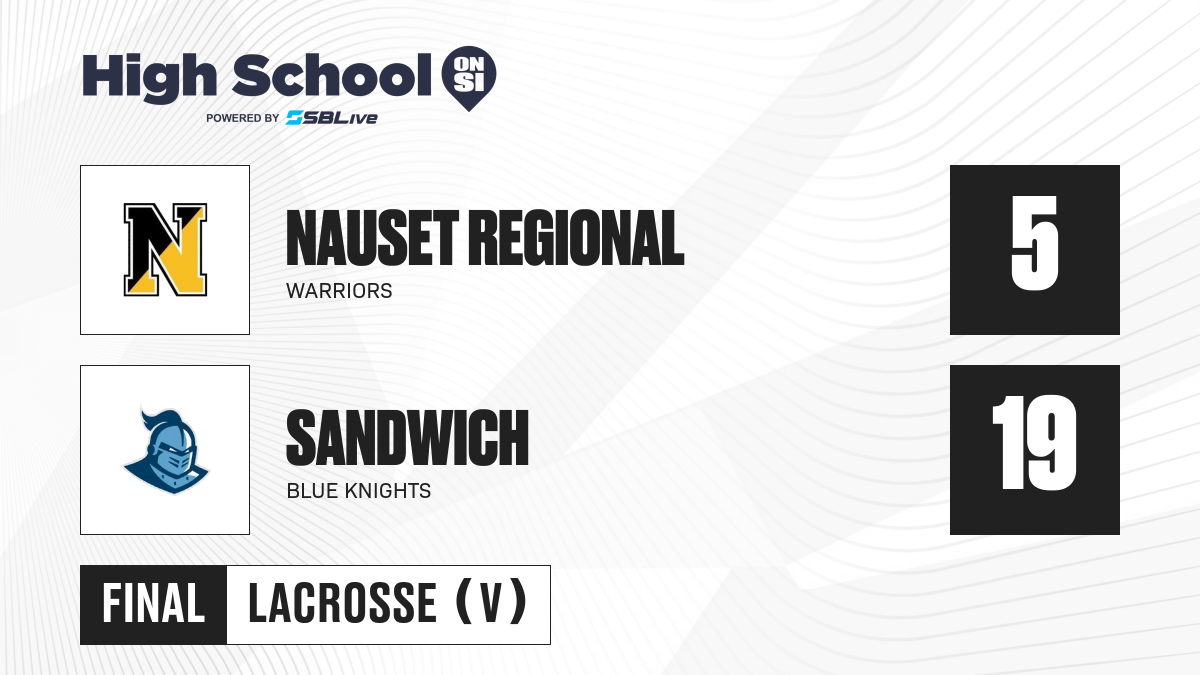 High School ON SI
POWERED BY SBLive

N

NAUSET REGIONAL
WARRIORS

5

SANDWICH
BLUE KNIGHTS

19

FINAL LACROSSE (V)